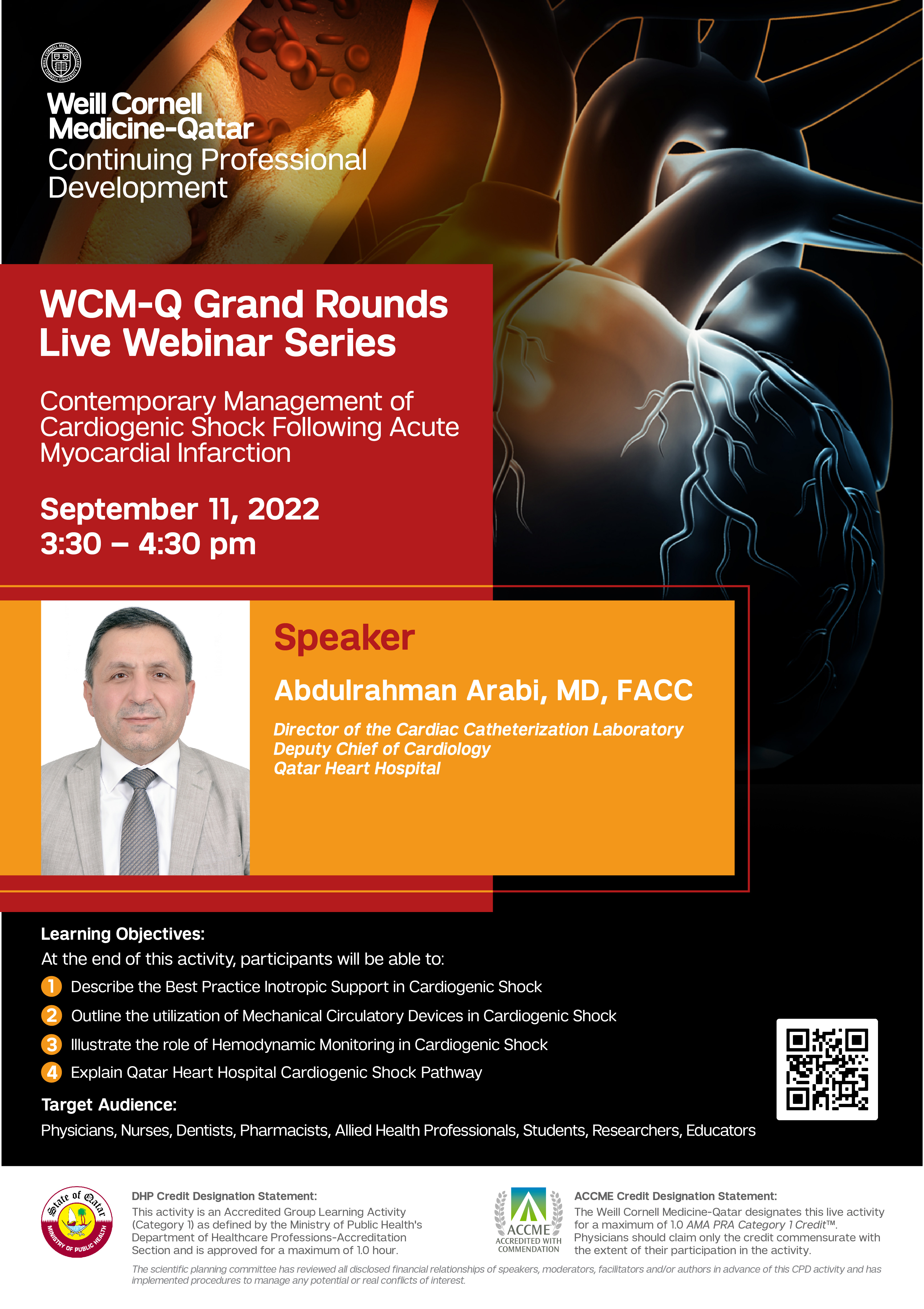 Weill Cornell Medicine-Qatar
Continuing Professional Development

WCM-Q Grand Rounds Live Webinar Series

Contemporary Management of Cardiogenic Shock Following Acute Myocardial Infarction

September 11, 2022
3:30 – 4:30 pm

Speaker

Abdulrahman Arabi, MD, FACC

Director of the Cardiac Catheterization Laboratory
Deputy Chief of Cardiology
Qatar Heart Hospital

Learning Objectives:
At the end of this activity, participants will be able to:
1 Describe the Best Practice Inotropic Support in Cardiogenic Shock
2 Outline the utilization of Mechanical Circulatory Devices in Cardiogenic Shock
3 Illustrate the role of Hemodynamic Monitoring in Cardiogenic Shock
4 Explain Qatar Heart Hospital Cardiogenic Shock Pathway

Target Audience:
Physicians, Nurses, Dentists, Pharmacists, Allied Health Professionals, Students, Researchers, Educators

State of Qatar
MINISTRY OF PUBLIC HEALTH

DHP Credit Designation Statement:
This activity is an Accredited Group Learning Activity (Category 1) as defined by the Ministry of Public Health's Department of Healthcare Professions-Accreditation Section and is approved for a maximum of 1.0 hour.

ACCME
ACCREDITED WITH COMMENDATION

ACCME Credit Designation Statement:
The Weill Cornell Medicine-Qatar designates this live activity for a maximum of 1.0 AMA PRA Category 1 Credit™. Physicians should claim only the credit commensurate with the extent of their participation in the activity.

The scientific planning committee has reviewed all disclosed financial relationships of speakers, moderators, facilitators and/or authors in advance of this CPD activity and has implemented procedures to manage any potential or real conflicts of interest.